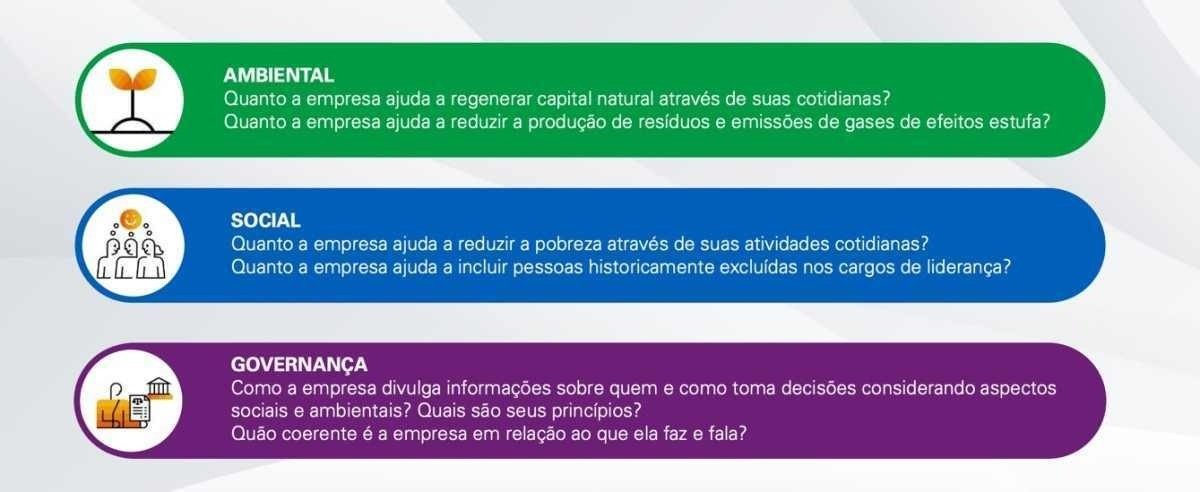 AMBIENTAL
Quanto a empresa ajuda a regenerar capital natural através de suas cotidianas?
Quanto a empresa ajuda a reduzir a produção de resíduos e emissões de gases de efeitos estufa?

SOCIAL
Quanto a empresa ajuda a reduzir a pobreza através de suas atividades cotidianas?
Quanto a empresa ajuda a incluir pessoas historicamente excluídas nos cargos de liderança?

GOVERNANÇA
Como a empresa divulga informações sobre quem e como toma decisões considerando aspectos sociais e ambientais? Quais são seus princípios?
Quão coerente é a empresa em relação ao que ela faz e fala?